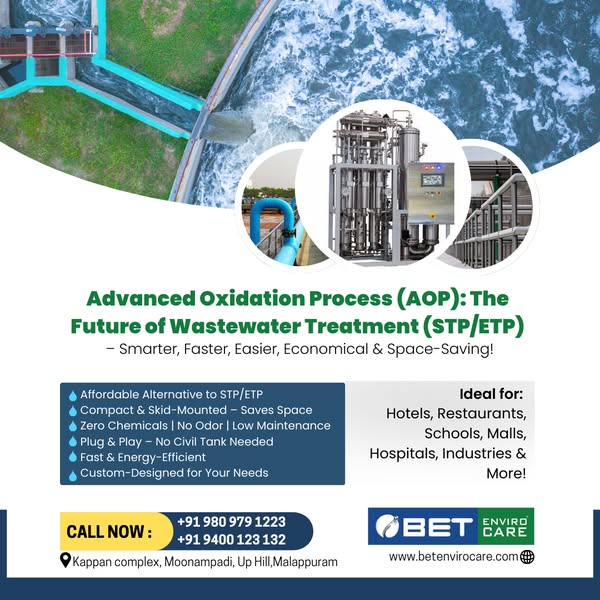 Advanced Oxidation Process (AOP): The Future of Wastewater Treatment (STP/ETP)
– Smarter, Faster, Easier, Economical & Space-Saving!

Affordable Alternative to STP/ETP
Compact & Skid-Mounted – Saves Space
Zero Chemicals | No Odor | Low Maintenance
Plug & Play – No Civil Tank Needed
Fast & Energy-Efficient
Custom-Designed for Your Needs

Ideal for:
Hotels, Restaurants, Schools, Malls, Hospitals, Industries & More!

CALL NOW :
+91 980 979 1223
+91 9400 123 132

Kappan complex, Moonampadi, Up Hill,Malappuram

BET ENVIRO CARE
www.betenvirocare.com